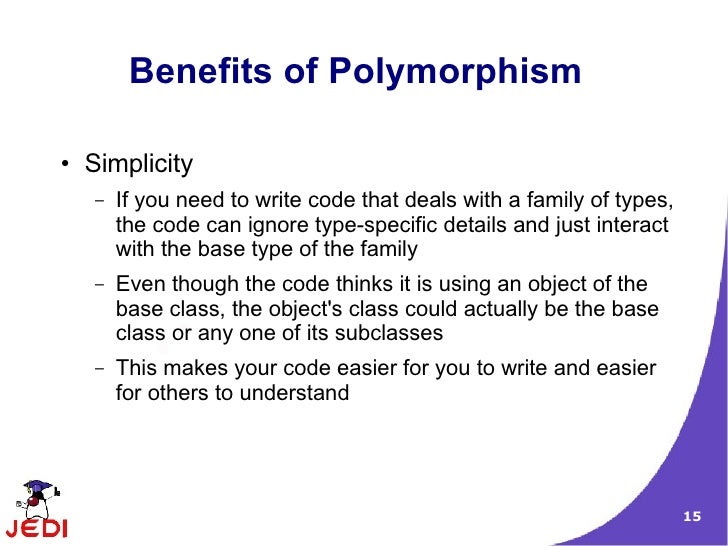 Benefits of Polymorphism

• Simplicity
– If you need to write code that deals with a family of types, the code can ignore type-specific details and just interact with the base type of the family
– Even though the code thinks it is using an object of the base class, the object's class could actually be the base class or any one of its subclasses
– This makes your code easier for you to write and easier for others to understand

JEDI

15